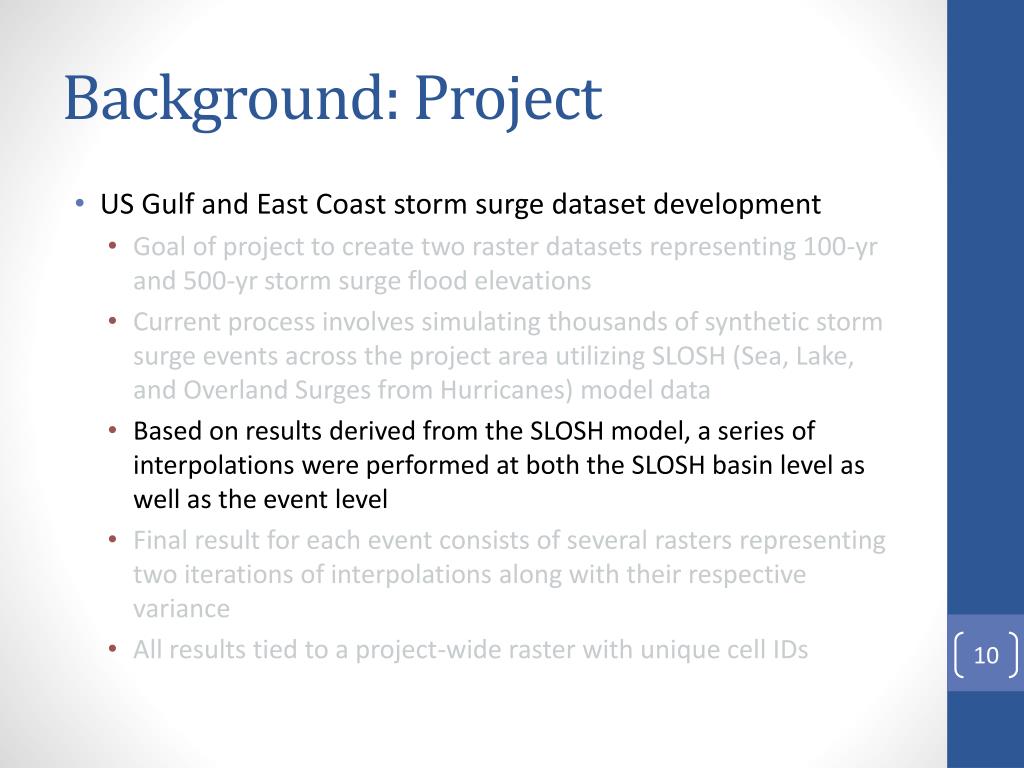 Background: Project

• US Gulf and East Coast storm surge dataset development
  • Goal of project to create two raster datasets representing 100-yr and 500-yr storm surge flood elevations
  • Current process involves simulating thousands of synthetic storm surge events across the project area utilizing SLOSH (Sea, Lake, and Overland Surges from Hurricanes) model data
  • Based on results derived from the SLOSH model, a series of interpolations were performed at both the SLOSH basin level as well as the event level
  • Final result for each event consists of several rasters representing two iterations of interpolations along with their respective variance
  • All results tied to a project-wide raster with unique cell IDs

10